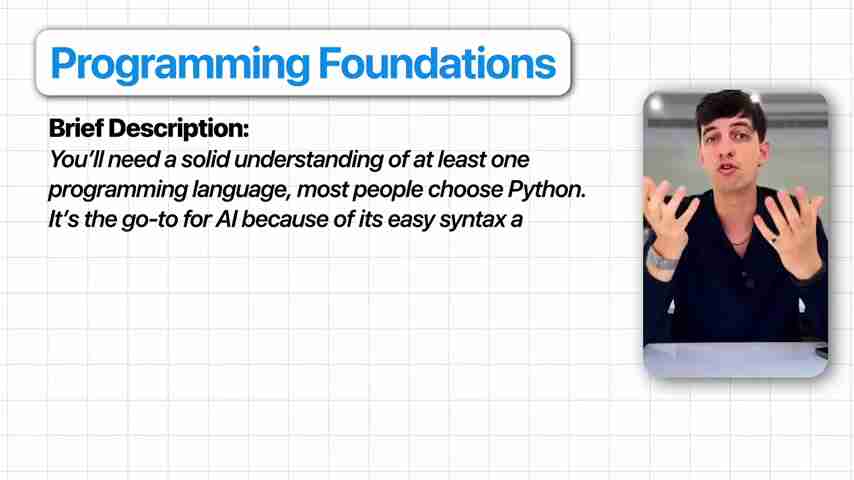 Programming Foundations

Brief Description:
You'll need a solid understanding of at least one programming language, most people choose Python. It's the go-to for AI because of its easy syntax a